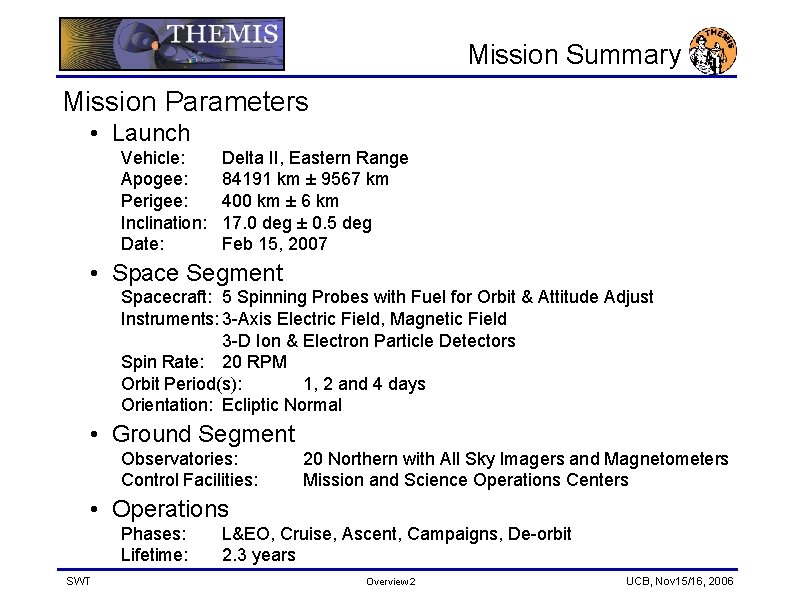 THEMIS

Mission Summary

THEMIS

Mission Parameters

• Launch

Vehicle: Delta II, Eastern Range
Apogee: 84191 km ± 9567 km
Perigee: 400 km ± 6 km
Inclination: 17.0 deg ± 0.5 deg
Date: Feb 15, 2007

• Space Segment

Spacecraft: 5 Spinning Probes with Fuel for Orbit & Attitude Adjust
Instruments: 3-Axis Electric Field, Magnetic Field
3-D Ion & Electron Particle Detectors
Spin Rate: 20 RPM
Orbit Period(s): 1, 2 and 4 days
Orientation: Ecliptic Normal

• Ground Segment

Observatories: 20 Northern with All Sky Imagers and Magnetometers
Control Facilities: Mission and Science Operations Centers

• Operations

Phases: L&EO, Cruise, Ascent, Campaigns, De-orbit
Lifetime: 2.3 years

SWT

Overview 2

UCB, Nov15/16, 2006